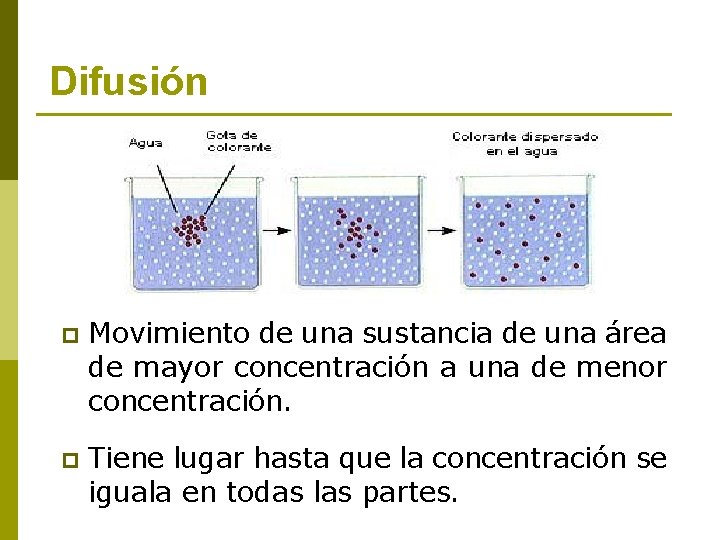 Difusión

Agua

Gota de colorante

Colorante dispersado en el agua

Movimiento de una sustancia de una área de mayor concentración a una de menor concentración.

Tiene lugar hasta que la concentración se iguala en todas las partes.